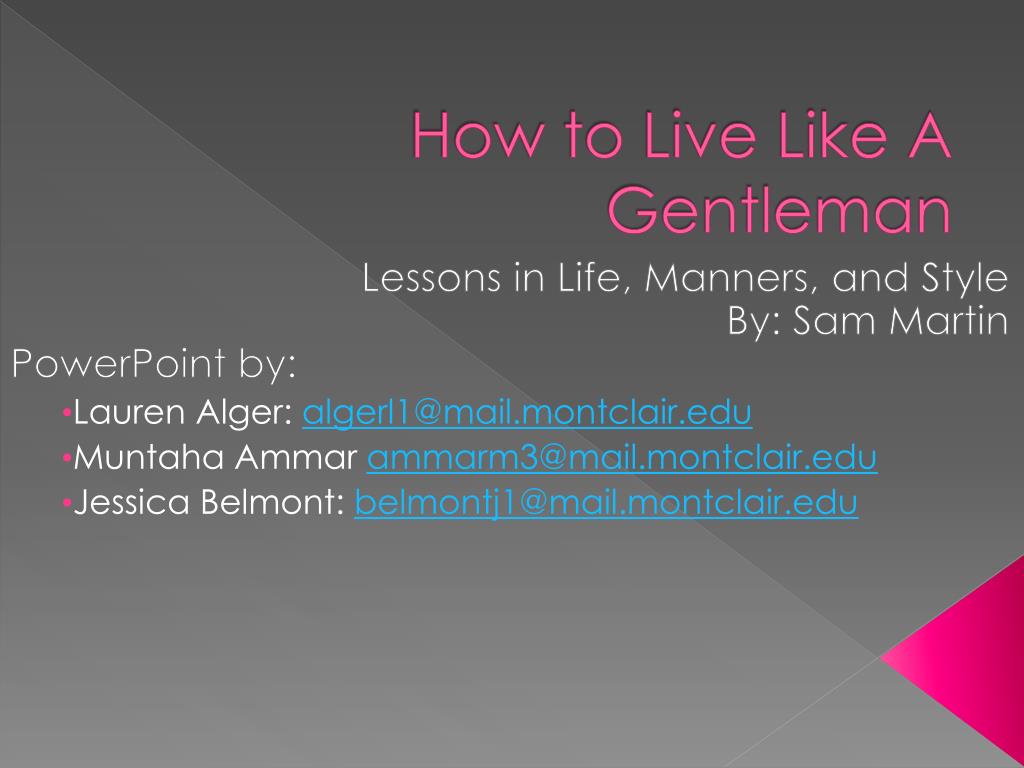 How to Live Like A Gentleman

Lessons in Life, Manners, and Style
By: Sam Martin

PowerPoint by:

•Lauren Alger: algerl1@mail.montclair.edu
•Muntaha Ammar ammarm3@mail.montclair.edu
•Jessica Belmont: belmontj1@mail.montclair.edu